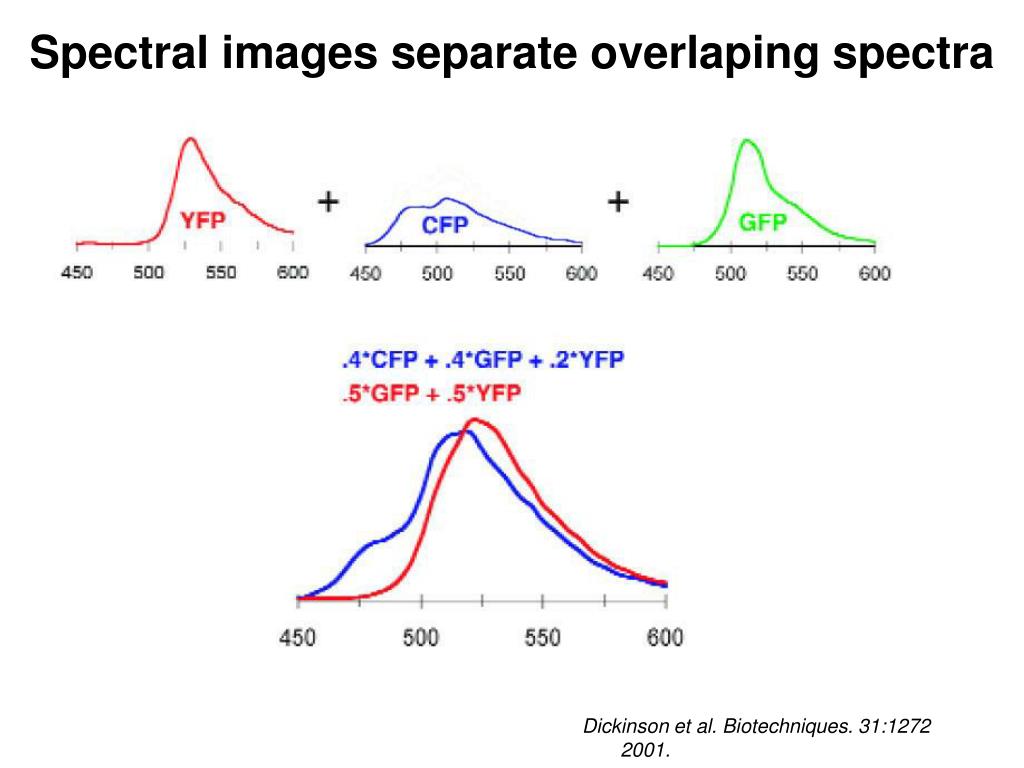 Spectral images separate overlaping spectra

YFP
450 500 550 600

+

CFP
450 500 550 600

+

GFP
450 500 550 600

.4*CFP + .4*GFP + .2*YFP
.5*GFP + .5*YFP

450 500 550 600

Dickinson et al. Biotechniques. 31:1272 2001.